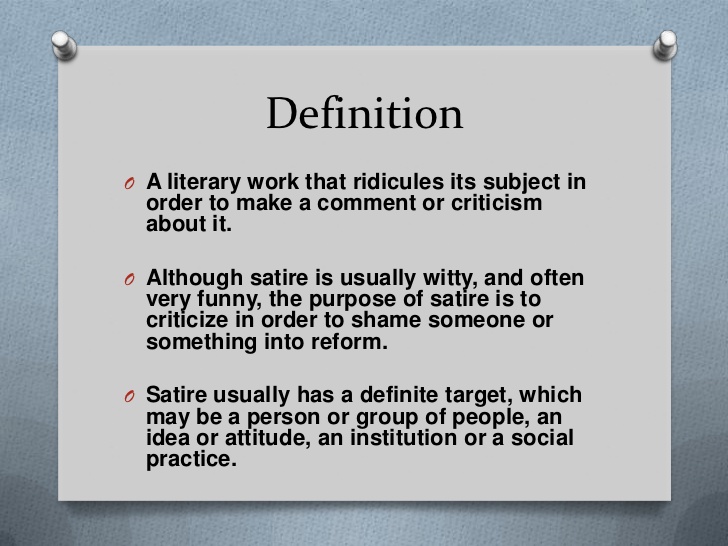 Definition

O A literary work that ridicules its subject in order to make a comment or criticism about it.

O Although satire is usually witty, and often very funny, the purpose of satire is to criticize in order to shame someone or something into reform.

O Satire usually has a definite target, which may be a person or group of people, an idea or attitude, an institution or a social practice.